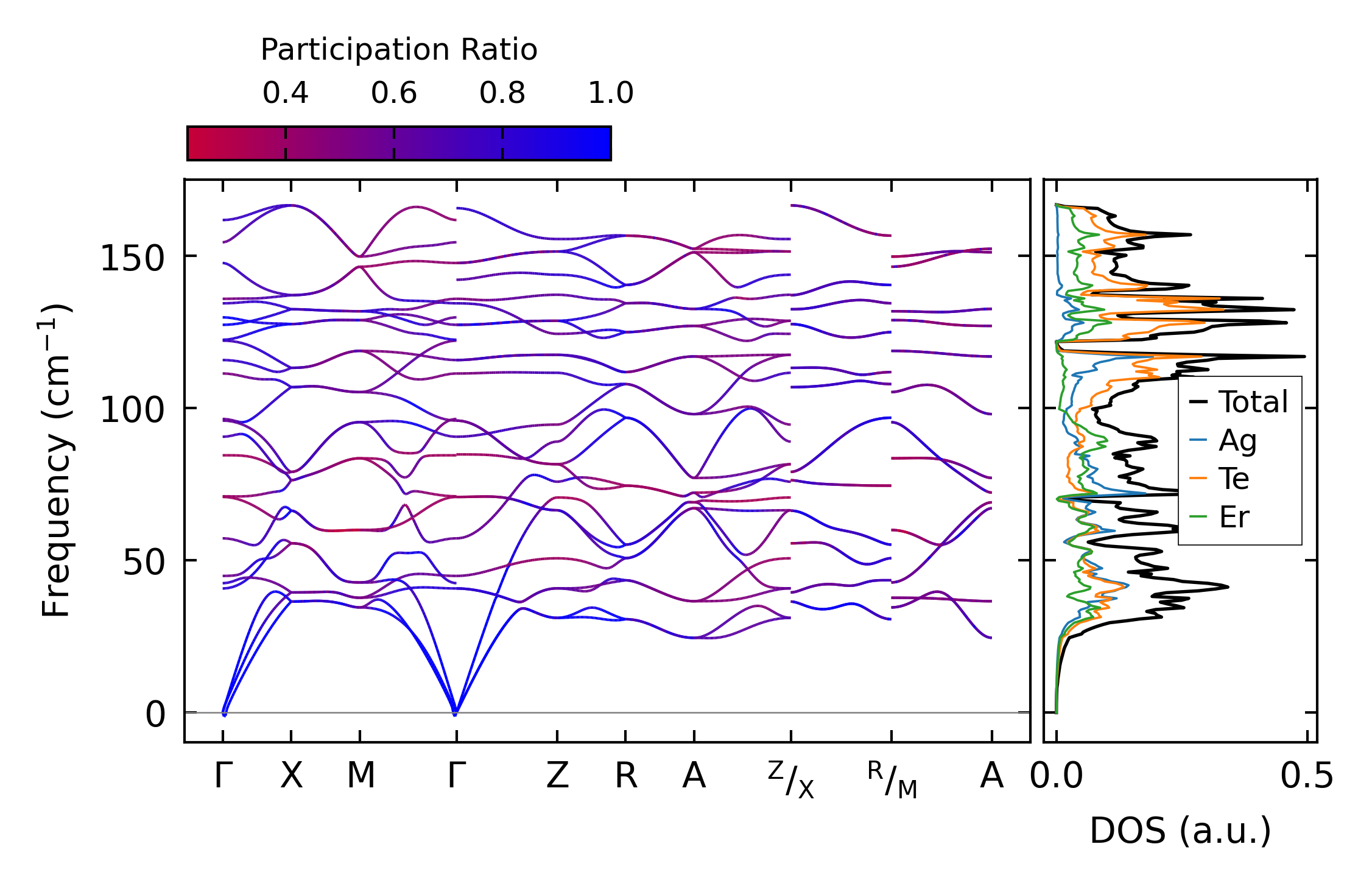 Participation Ratio

0.4 0.6 0.8 1.0

Frequency (cm$^{-1}$)

150
100
50
0

Γ X M Γ Z R A $^{Z}/_{X}$ $^{R}/_{M}$ A

Total
Ag
Te
Er

0.0 0.5

DOS (a.u.)